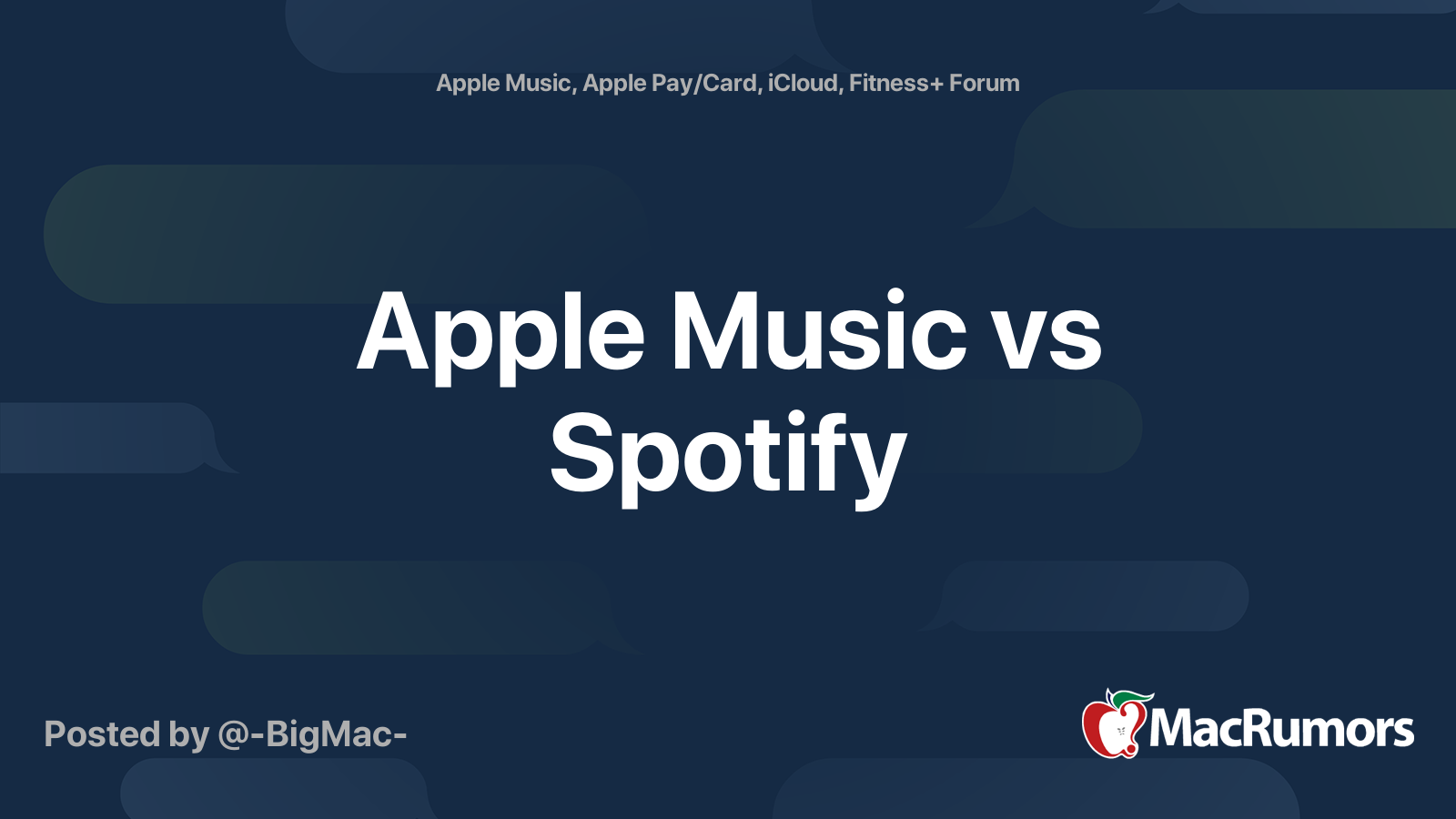 Apple Music, Apple Pay/Card, iCloud, Fitness+ Forum

Apple Music vs Spotify

Posted by @-BigMac-

MacRumors